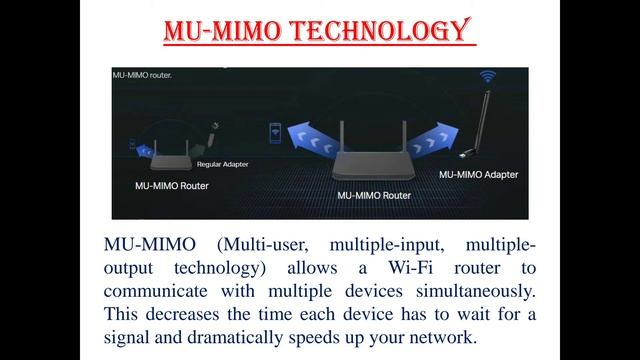 MU-MIMO TECHNOLOGY

MU-MIMO router.

Regular Adapter

MU-MIMO Router

MU-MIMO Router

MU-MIMO Adapter

MU-MIMO (Multi-user, multiple-input, multiple-output technology) allows a Wi-Fi router to communicate with multiple devices simultaneously. This decreases the time each device has to wait for a signal and dramatically speeds up your network.